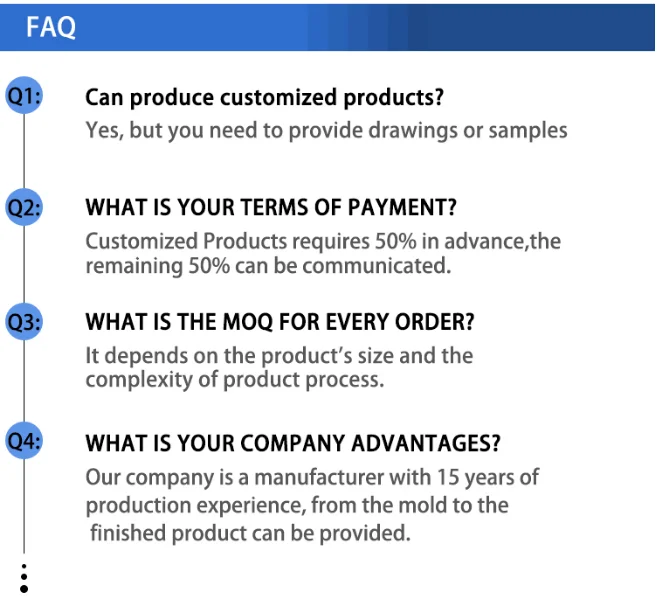 FAQ

Q1: Can produce customized products?
Yes, but you need to provide drawings or samples

Q2: WHAT IS YOUR TERMS OF PAYMENT?
Customized Products requires 50% in advance,the remaining 50% can be communicated.

Q3: WHAT IS THE MOQ FOR EVERY ORDER?
It depends on the product's size and the complexity of product process.

Q4: WHAT IS YOUR COMPANY ADVANTAGES?
Our company is a manufacturer with 15 years of production experience, from the mold to the finished product can be provided.